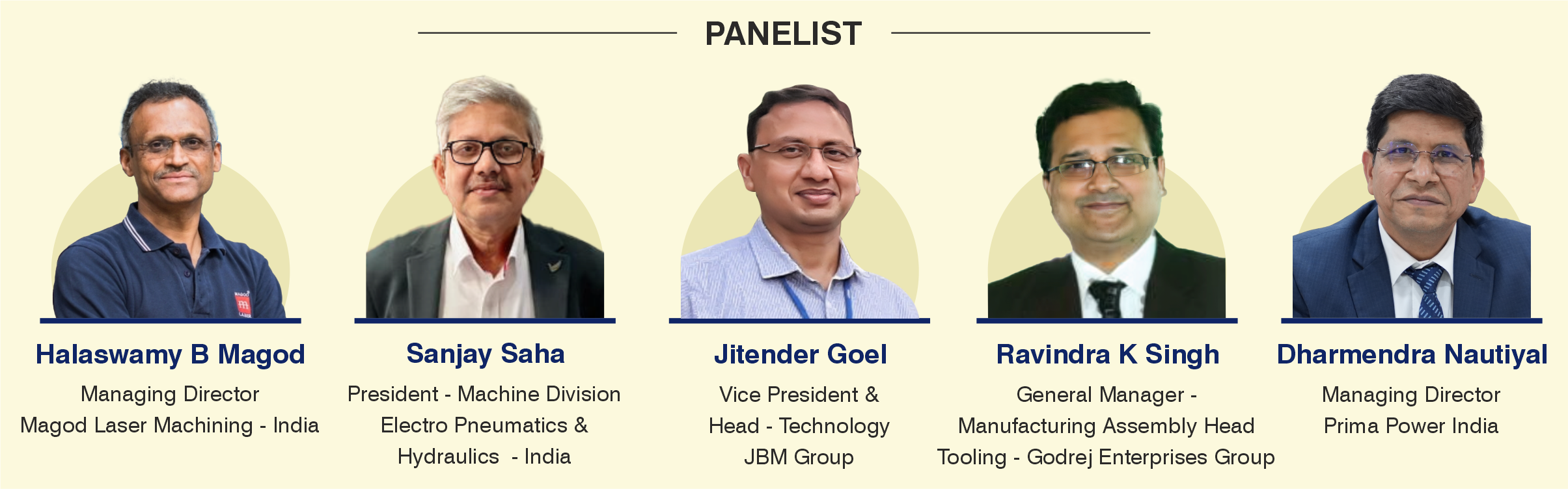 PANELIST

Halaswamy B Magod
Managing Director
Magod Laser Machining - India

Sanjay Saha
President - Machine Division
Electro Pneumatics &
Hydraulics - India

Jitender Goel
Vice President &
Head - Technology
JBM Group

Ravindra K Singh
General Manager -
Manufacturing Assembly Head
Tooling - Godrej Enterprises Group

Dharmendra Nautiyal
Managing Director
Prima Power India